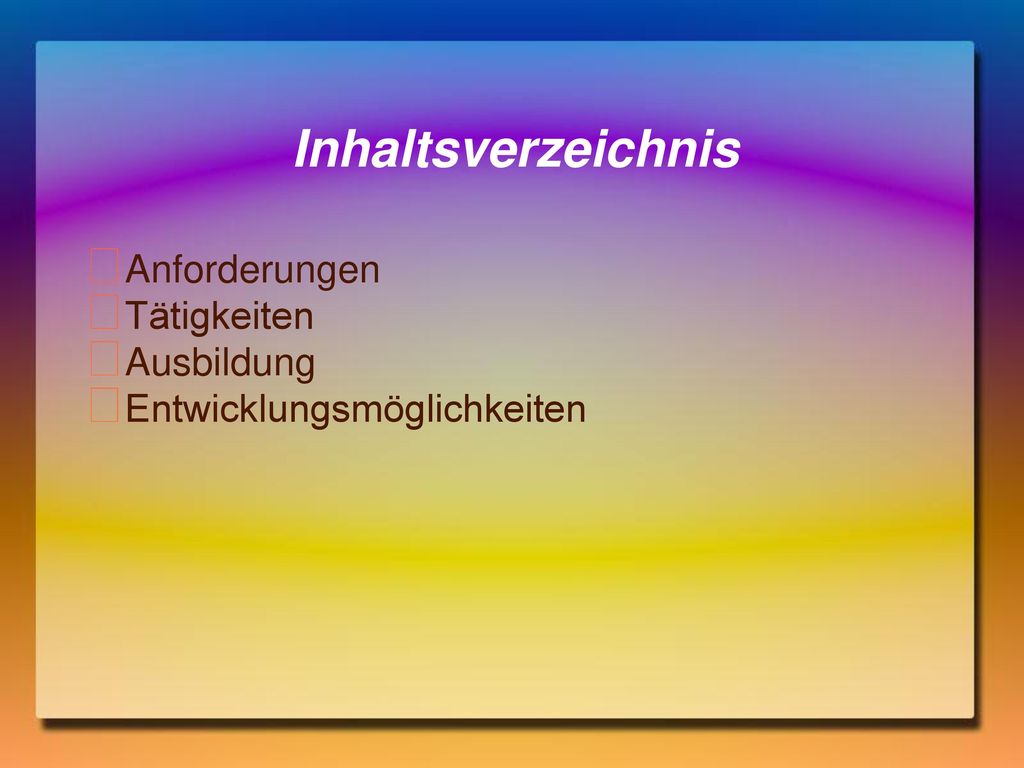 Inhaltsverzeichnis

Anforderungen
Tätigkeiten
Ausbildung
Entwicklungsmöglichkeiten